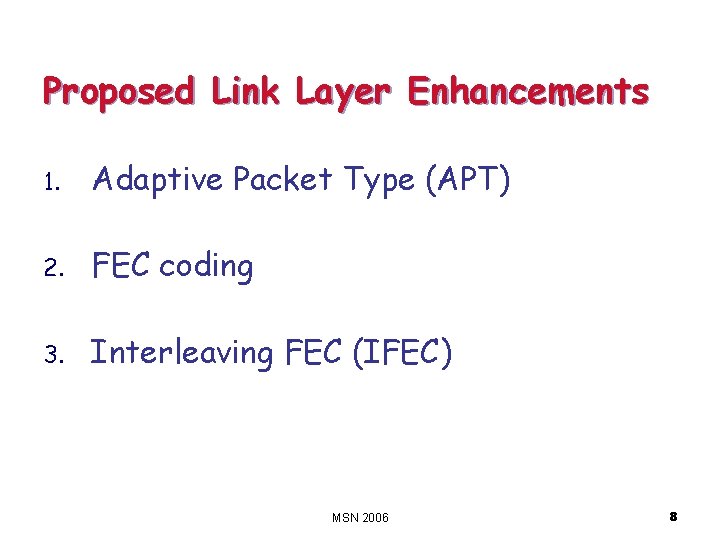 Proposed Link Layer Enhancements

1. Adaptive Packet Type (APT)

2. FEC coding

3. Interleaving FEC (IFEC)

MSN 2006

8